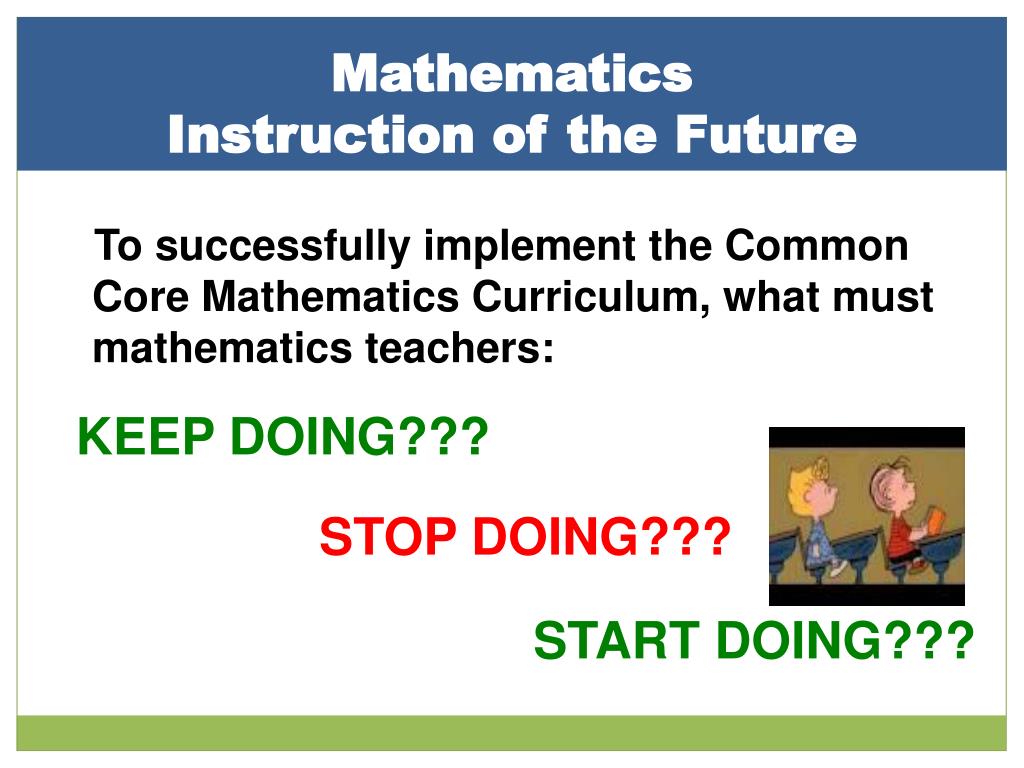 Mathematics
Instruction of the Future

To successfully implement the Common Core Mathematics Curriculum, what must mathematics teachers:

KEEP DOING???

STOP DOING???

START DOING???